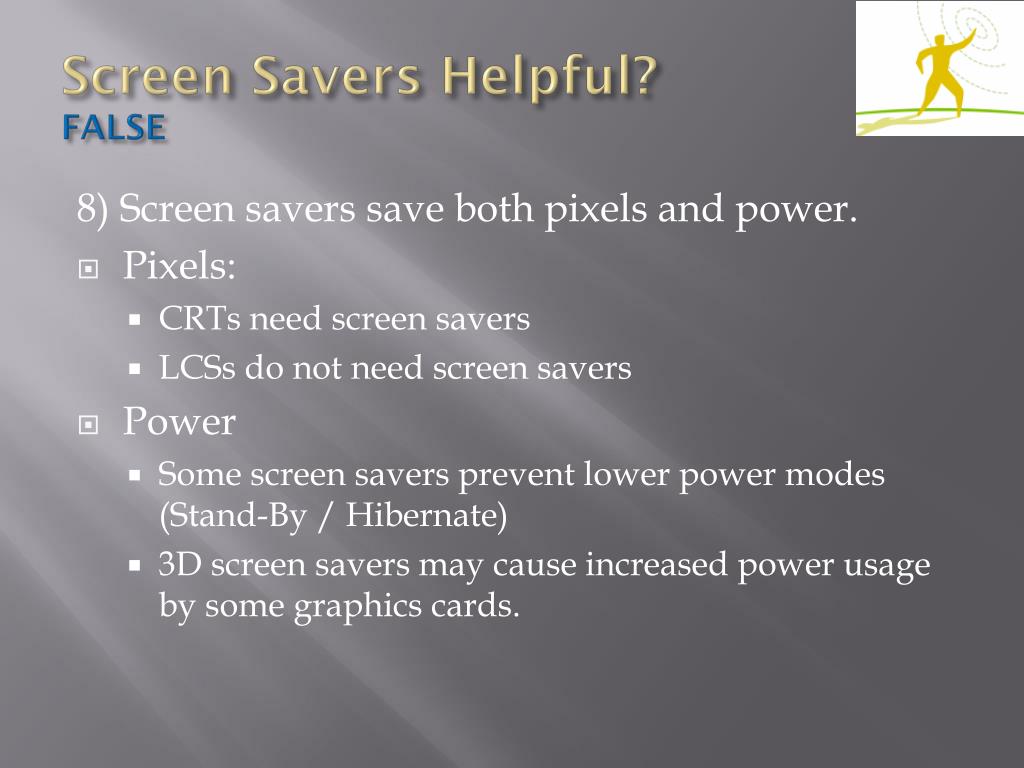 Screen Savers Helpful?
FALSE

8) Screen savers save both pixels and power.

Pixels:

CRTs need screen savers

LCSs do not need screen savers

Power

Some screen savers prevent lower power modes (Stand-By / Hibernate)

3D screen savers may cause increased power usage by some graphics cards.